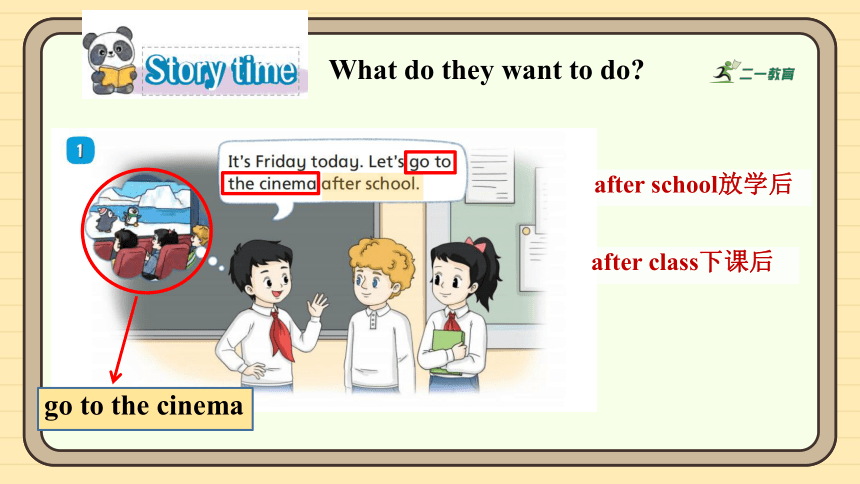 Story time

What do they want to do?

二一教育

1

It's Friday today. Let's go to the cinema after school.

after school放学后

after class下课后

go to the cinema